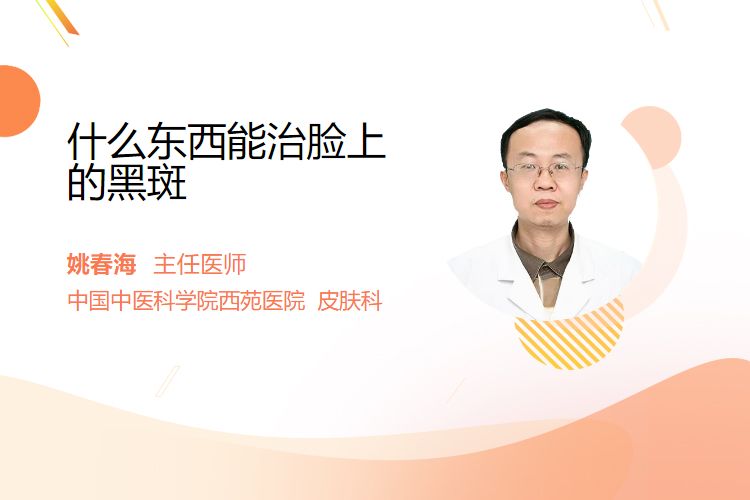 什么东西能治脸上的黑斑

姚春海 主任医师

中国中医科学院西苑医院 皮肤科